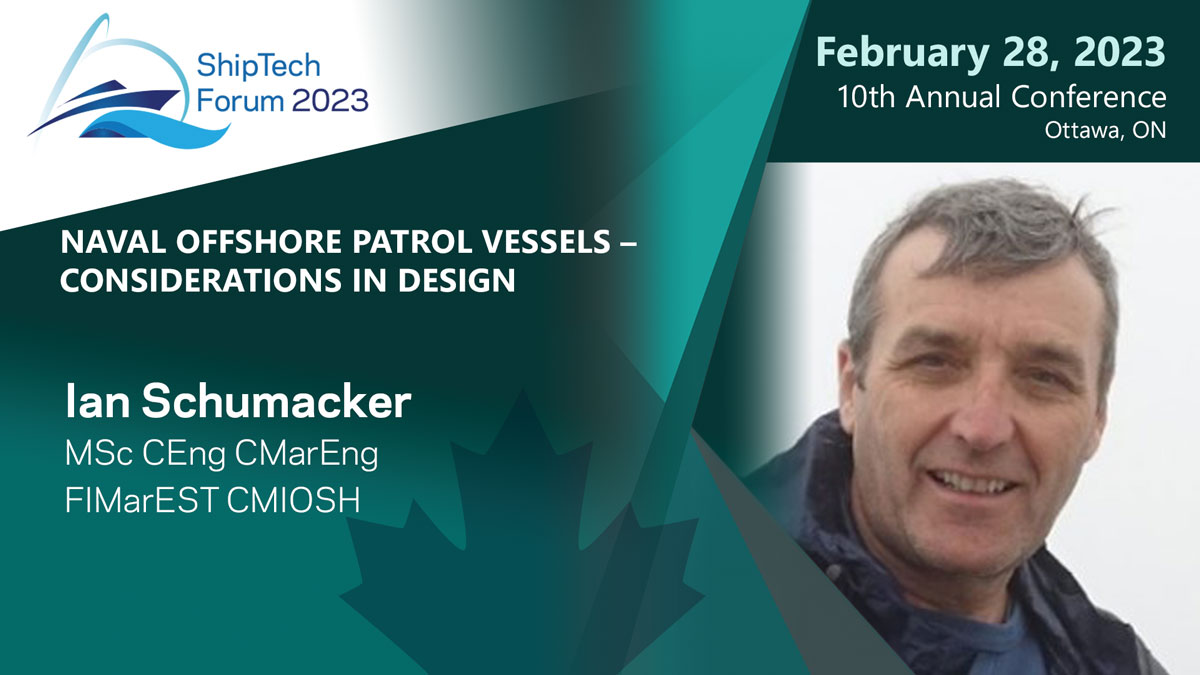 ShipTech Forum 2023

February 28, 2023
10th Annual Conference
Ottawa, ON

NAVAL OFFSHORE PATROL VESSELS – CONSIDERATIONS IN DESIGN

Ian Schumacker
MSc CEng CMarEng
FIMarEST CMIOSH